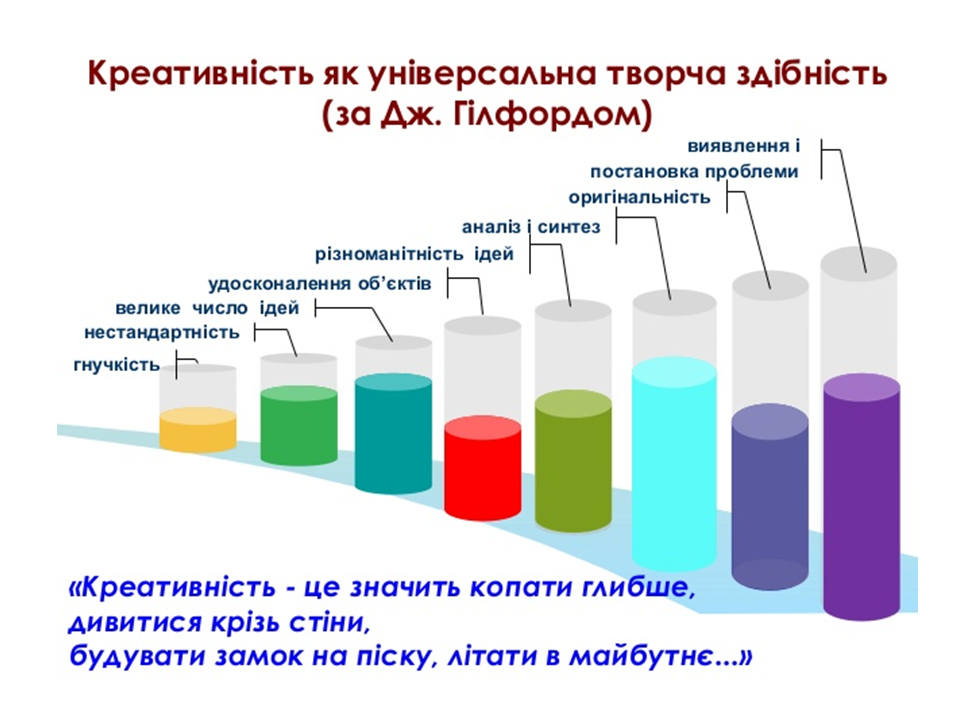 Креативність як універсальна творча здібність (за Дж. Гілфордом)

виявлення і постановка проблеми

оригінальність

аналіз і синтез

різноманітність ідей

удосконалення об'єктів

велике число ідей

нестандартність

гнучкість

«Креативність - це значить копати глибше, дивитися крізь стіни, будувати замок на піску, літати в майбутнє...»